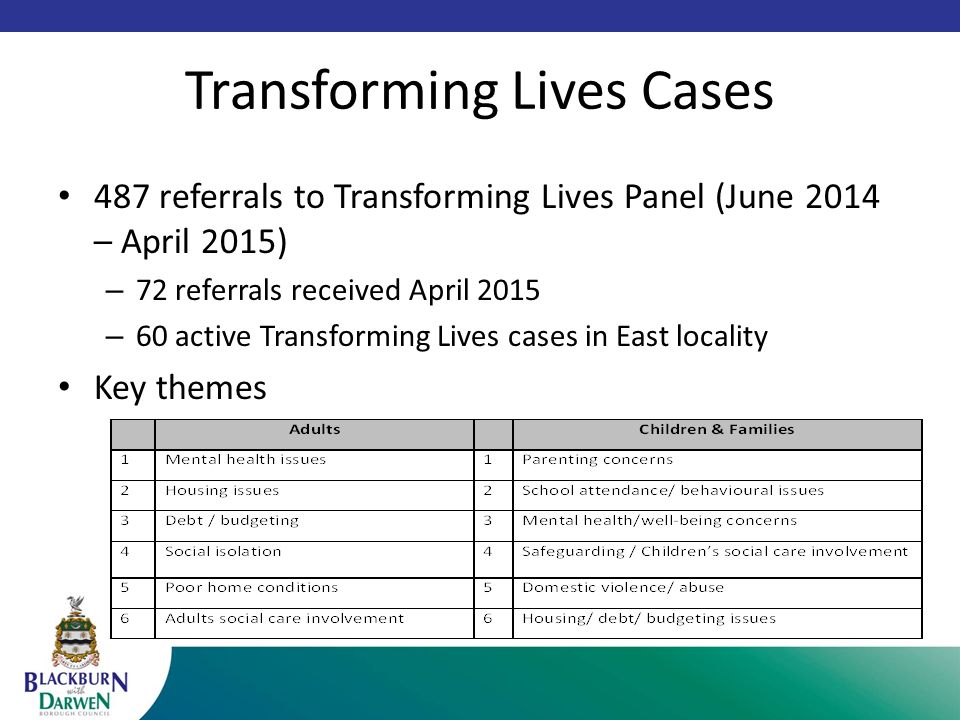 Transforming Lives Cases

• 487 referrals to Transforming Lives Panel (June 2014 – April 2015)
– 72 referrals received April 2015
– 60 active Transforming Lives cases in East locality
• Key themes

| | Adults | | Children & Families |
|---|---|---|---|
| 1 | Mental health issues | 1 | Parenting concerns |
| 2 | Housing issues | 2 | School attendance/ behavioural issues |
| 3 | Debt / budgeting | 3 | Mental health/well-being concerns |
| 4 | Social isolation | 4 | Safeguarding / Children's social care involvement |
| 5 | Poor home conditions | 5 | Domestic violence/ abuse |
| 6 | Adults social care involvement | 6 | Housing/ debt/ budgeting issues |

BLACKBURN with DARWEN BOROUGH COUNCIL